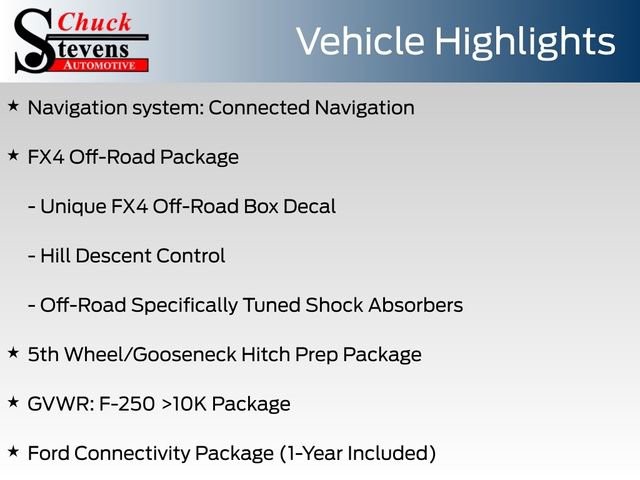 Chuck Stevens AUTOMOTIVE

Vehicle Highlights

★ Navigation system: Connected Navigation

★ FX4 Off-Road Package

- Unique FX4 Off-Road Box Decal

- Hill Descent Control

- Off-Road Specifically Tuned Shock Absorbers

★ 5th Wheel/Gooseneck Hitch Prep Package

★ GVWR: F-250 >10K Package

★ Ford Connectivity Package (1-Year Included)